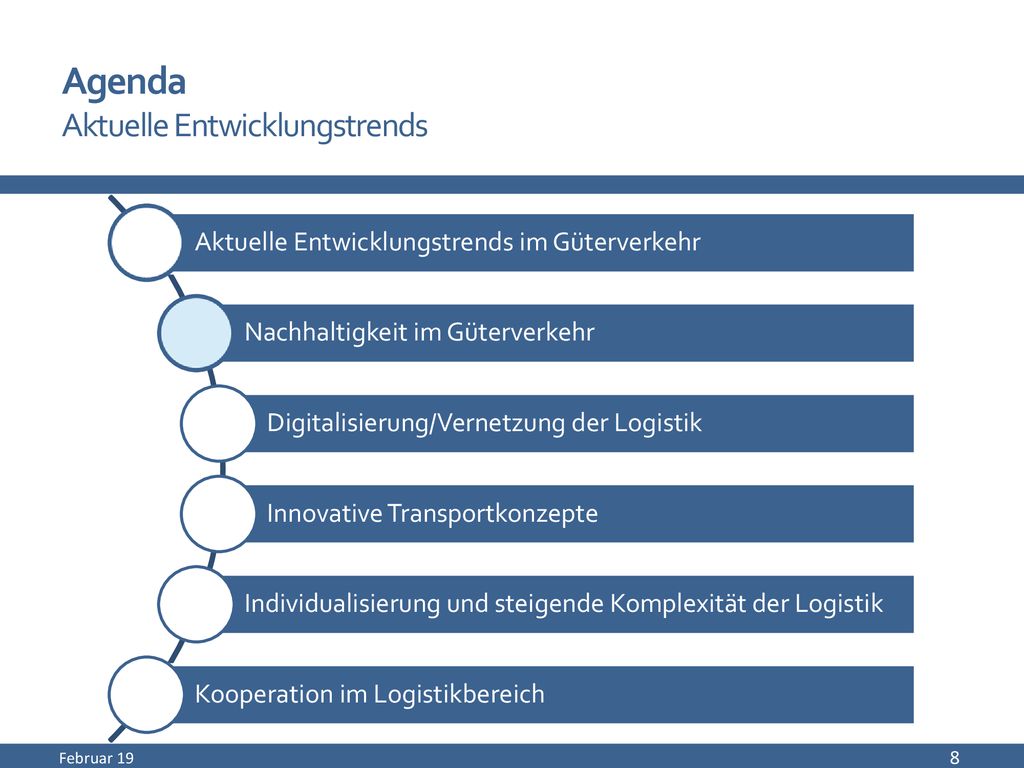 Agenda
Aktuelle Entwicklungstrends

Aktuelle Entwicklungstrends im Güterverkehr

Nachhaltigkeit im Güterverkehr

Digitalisierung/Vernetzung der Logistik

Innovative Transportkonzepte

Individualisierung und steigende Komplexität der Logistik

Kooperation im Logistikbereich

Februar 19

8